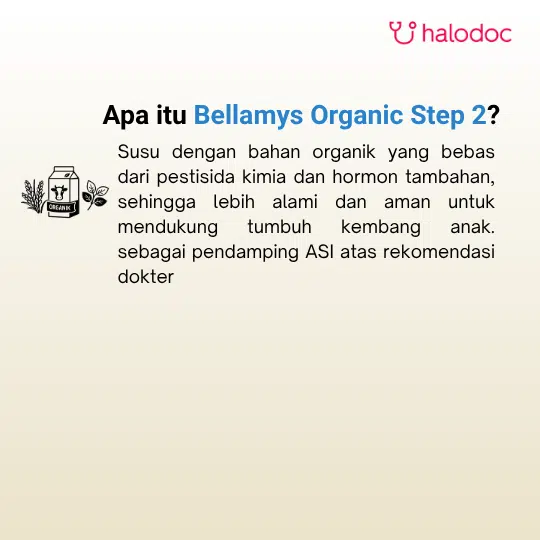 halodoc

Apa itu Bellamys Organic Step 2?

ORGANIK

Susu dengan bahan organik yang bebas dari pestisida kimia dan hormon tambahan, sehingga lebih alami dan aman untuk mendukung tumbuh kembang anak. sebagai pendamping ASI atas rekomendasi dokter